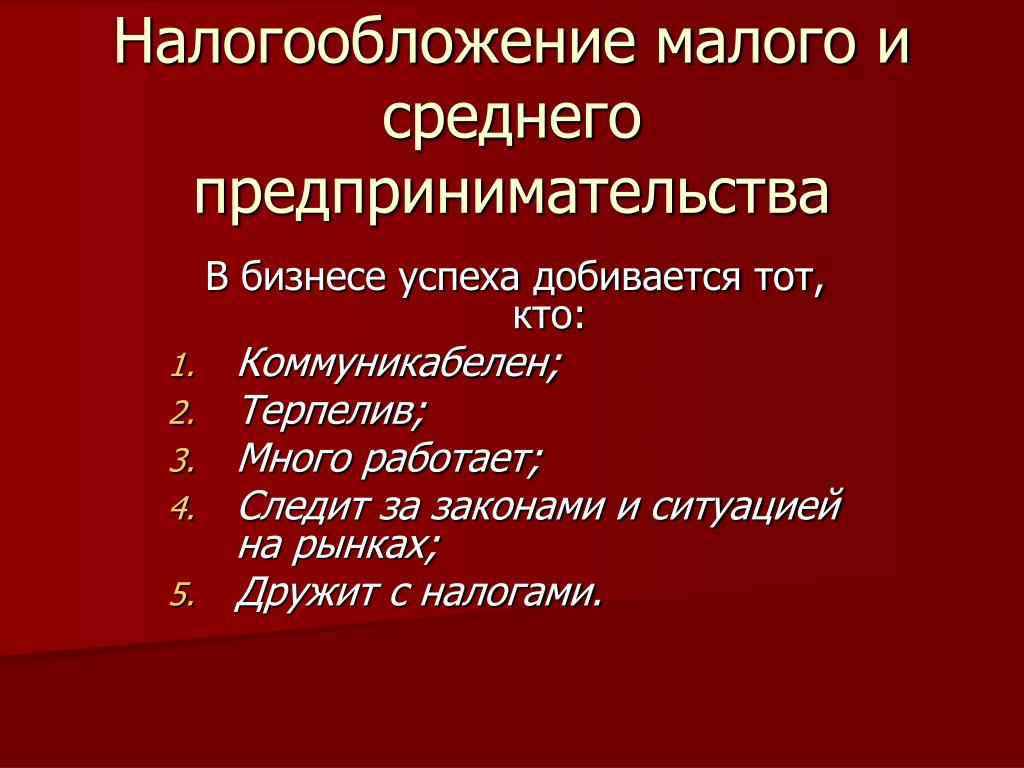 Налогообложение малого и среднего предпринимательства

В бизнесе успеха добивается тот, кто:

1. Коммуникабелен;
2. Терпелив;
3. Много работает;
4. Следит за законами и ситуацией на рынках;
5. Дружит с налогами.